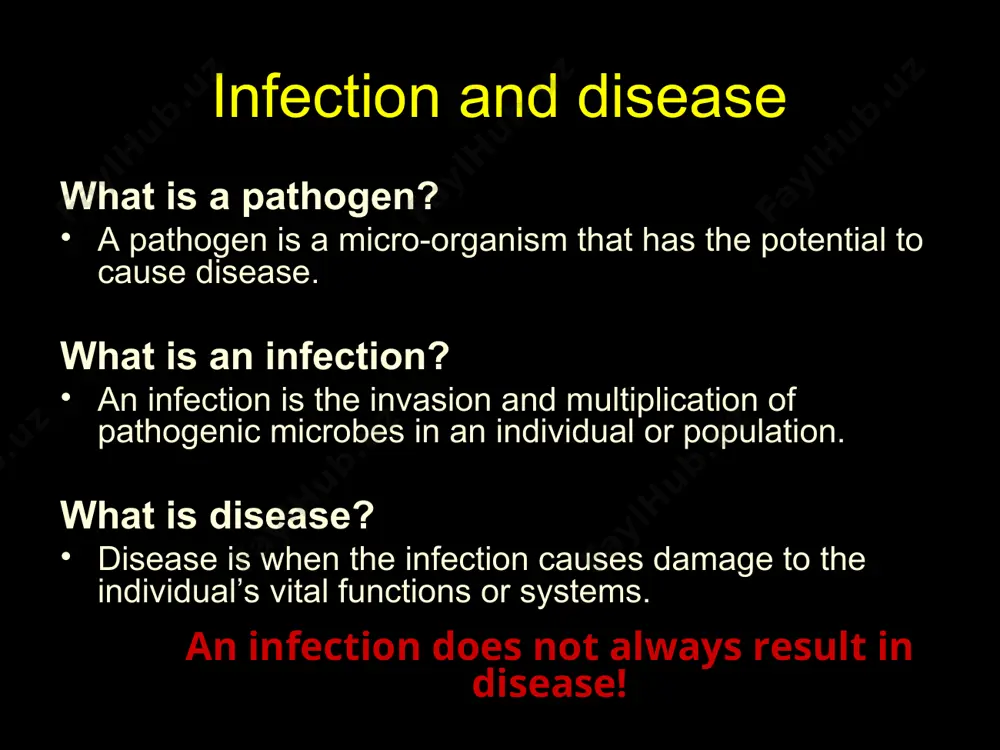 Infection and disease

What is a pathogen?

• A pathogen is a micro-organism that has the potential to cause disease.

What is an infection?

• An infection is the invasion and multiplication of pathogenic microbes in an individual or population.

What is disease?

• Disease is when the infection causes damage to the individual's vital functions or systems.

An infection does not always result in disease!

FaylHub.uz